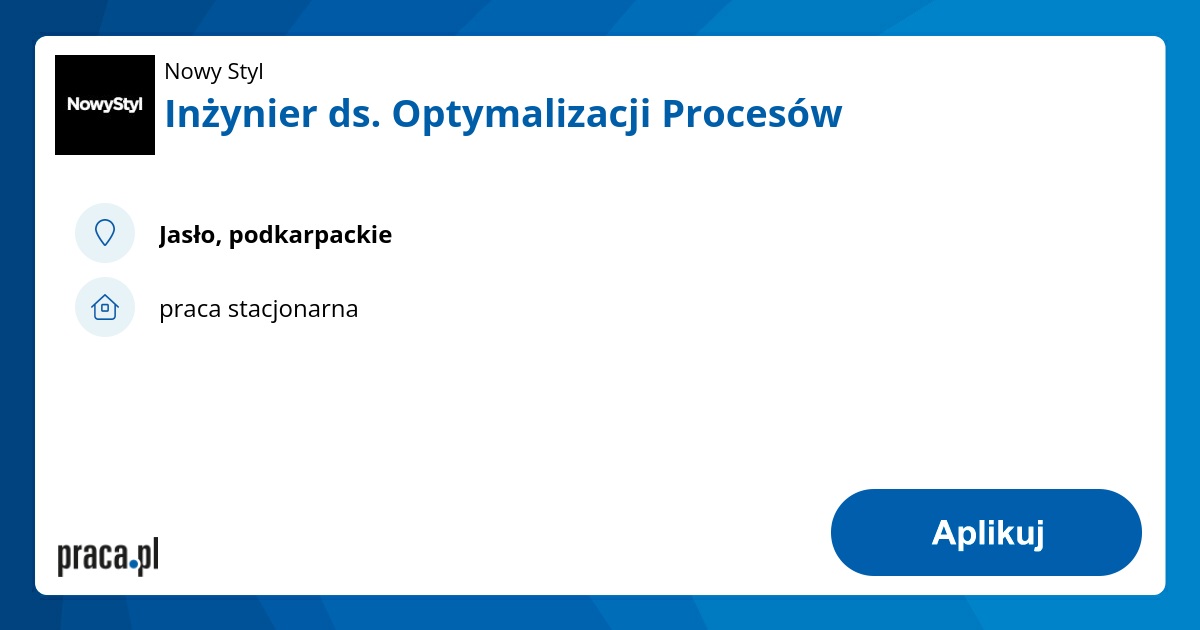 NowyStyl

Nowy Styl

Inżynier ds. Optymalizacji Procesów

Jasło, podkarpackie

praca stacjonarna

praca.pl

Aplikuj